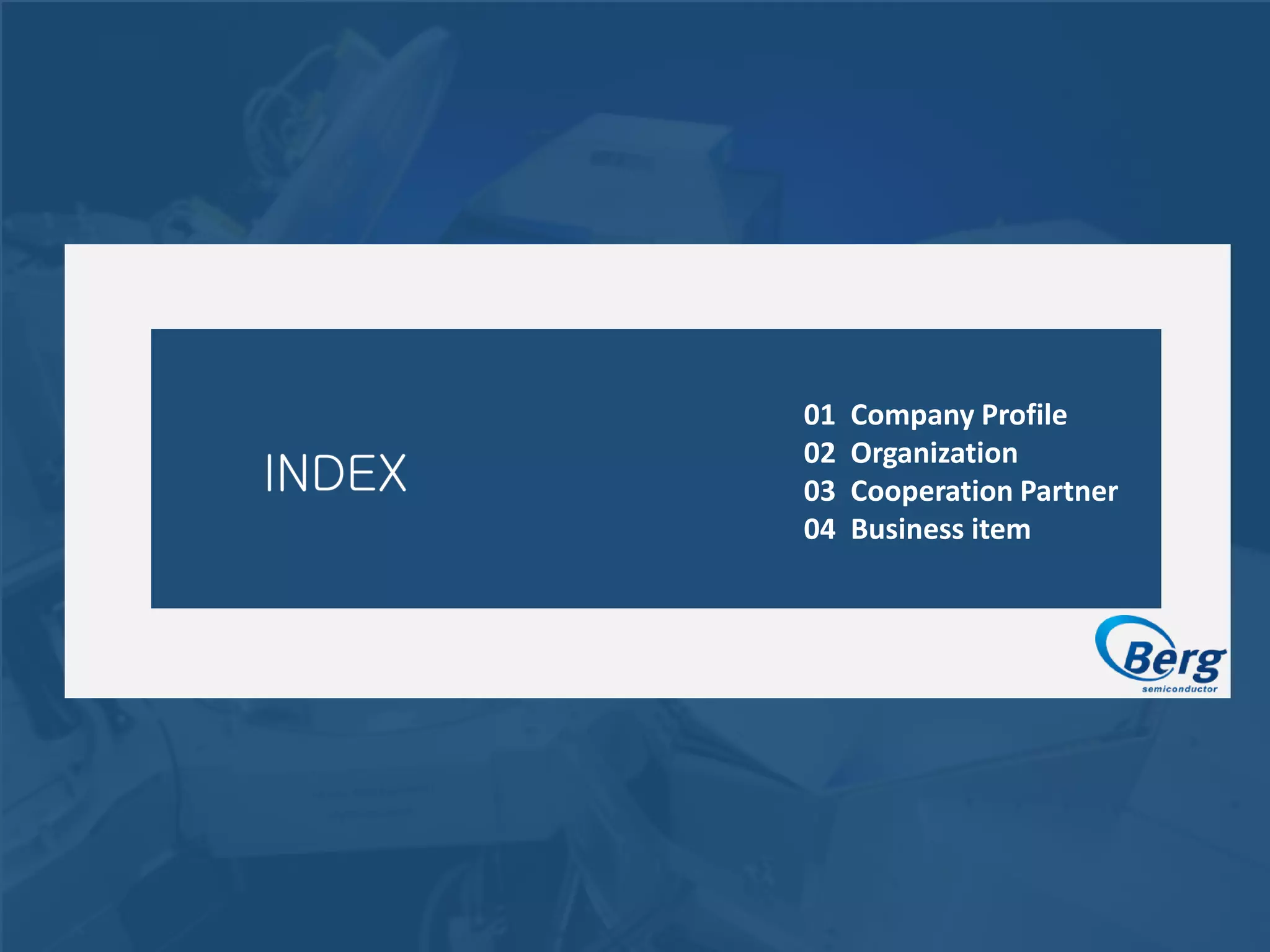 INDEX

01 Company Profile
02 Organization
03 Cooperation Partner
04 Business item

Berg
semiconductor